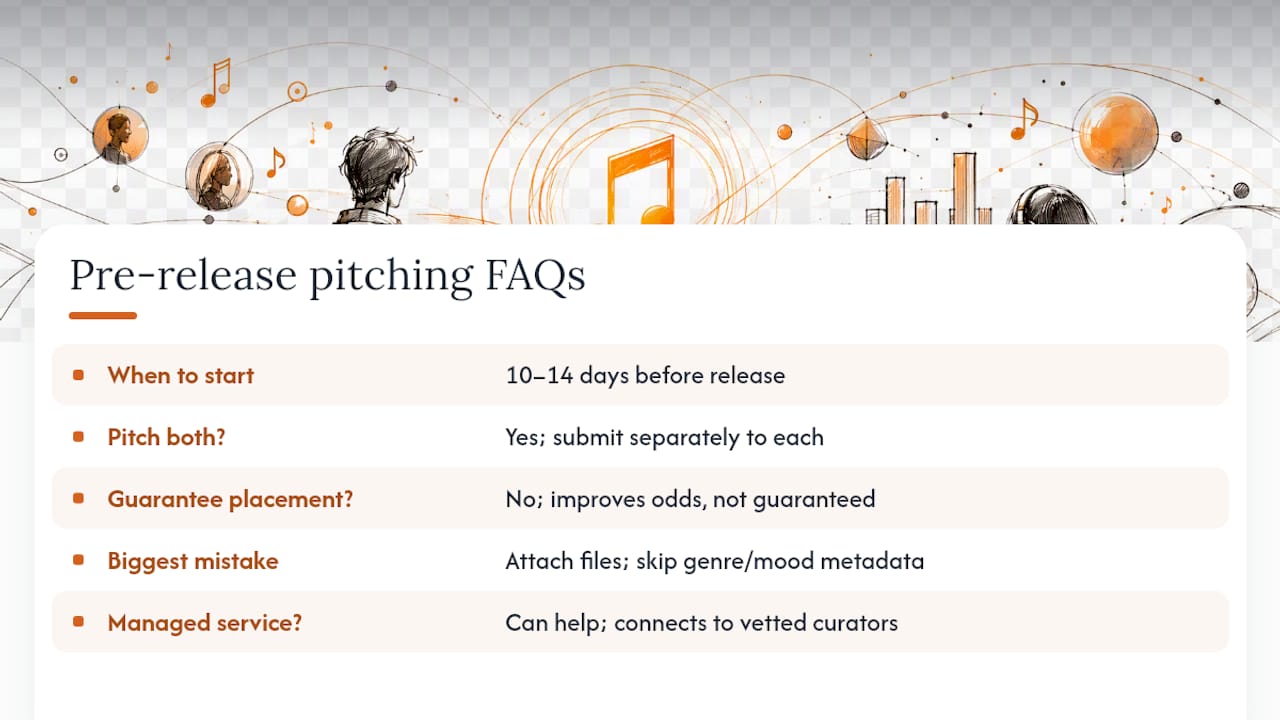 Pre-release pitching FAQs

| | |
|---|---|
| When to start | 10–14 days before release |
| Pitch both? | Yes; submit separately to each |
| Guarantee placement? | No; improves odds, not guaranteed |
| Biggest mistake | Attach files; skip genre/mood metadata |
| Managed service? | Can help; connects to vetted curators |